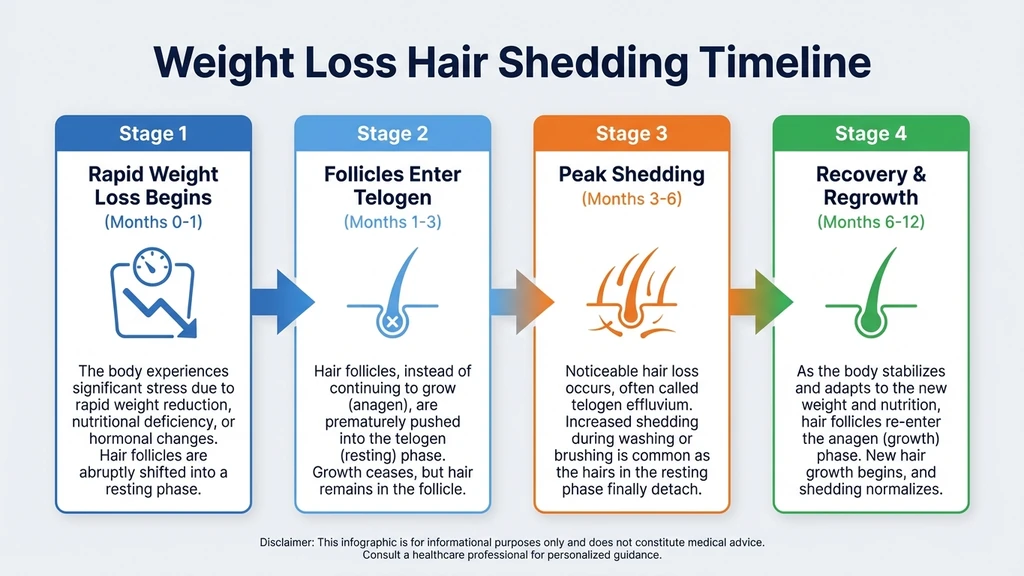 Weight Loss Hair Shedding Timeline

Stage 1

Rapid Weight Loss Begins
(Months 0-1)

The body experiences significant stress due to rapid weight reduction, nutritional deficiency, or hormonal changes. Hair follicles are abruptly shifted into a resting phase.

Stage 2

Follicles Enter Telogen
(Months 1-3)

Hair follicles, instead of continuing to grow (anagen), are prematurely pushed into the telogen (resting) phase. Growth ceases, but hair remains in the follicle.

Stage 3

Peak Shedding
(Months 3-6)

Noticeable hair loss occurs, often called telogen effluvium. Increased shedding during washing or brushing is common as the hairs in the resting phase finally detach.

Stage 4

Recovery & Regrowth
(Months 6-12)

As the body stabilizes and adapts to the new weight and nutrition, hair follicles re-enter the anagen (growth) phase. New hair growth begins, and shedding normalizes.

Disclaimer: This infographic is for informational purposes only and does not constitute medical advice. Consult a healthcare professional for personalized guidance.